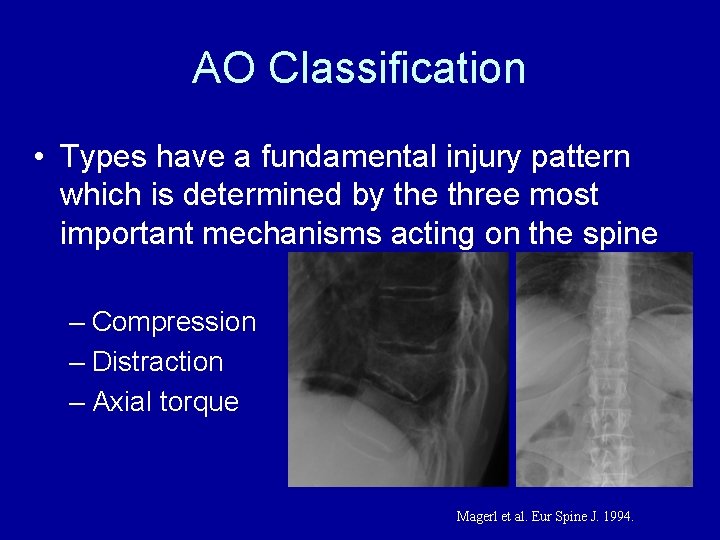 AO Classification

• Types have a fundamental injury pattern which is determined by the three most important mechanisms acting on the spine

– Compression
– Distraction
– Axial torque

Magerl et al. Eur Spine J. 1994.